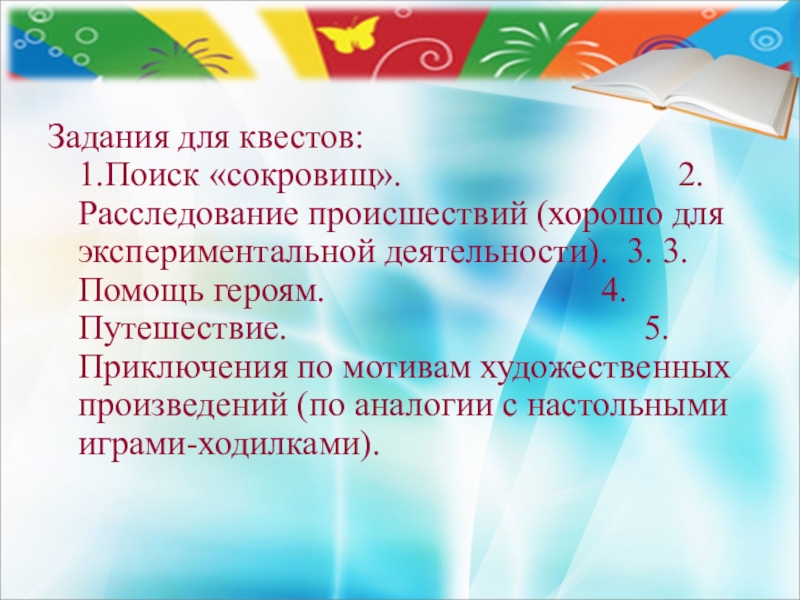 Задания для квестов:
1.Поиск «сокровищ». 2. Расследование происшествий (хорошо для экспериментальной деятельности). 3. 3. Помощь героям. 4. Путешествие. 5. Приключения по мотивам художественных произведений (по аналогии с настольными играми-ходилками).